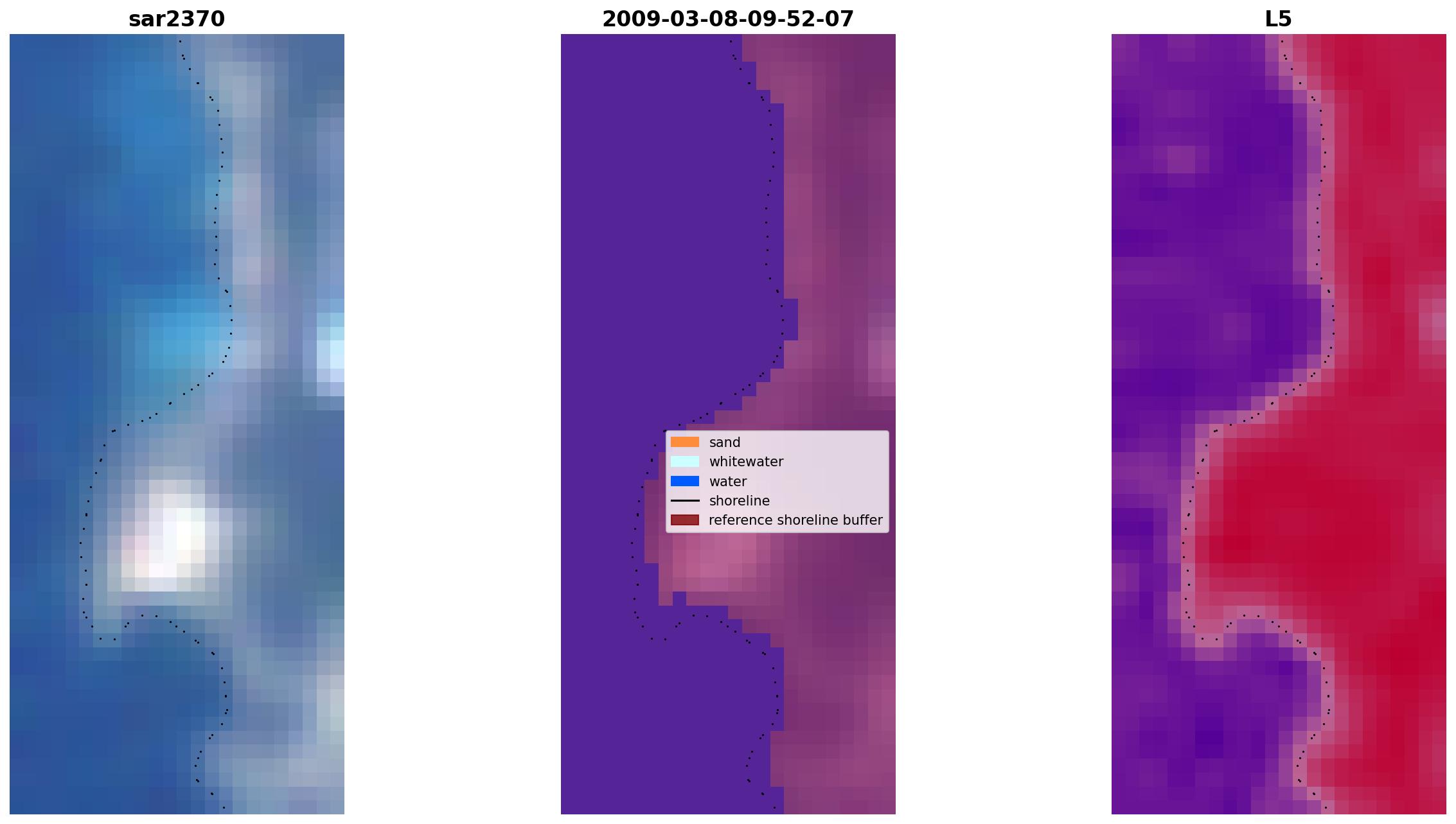 sar2370

2009-03-08-09-52-07

sand
whitewater
water
shoreline
reference shoreline buffer

L5